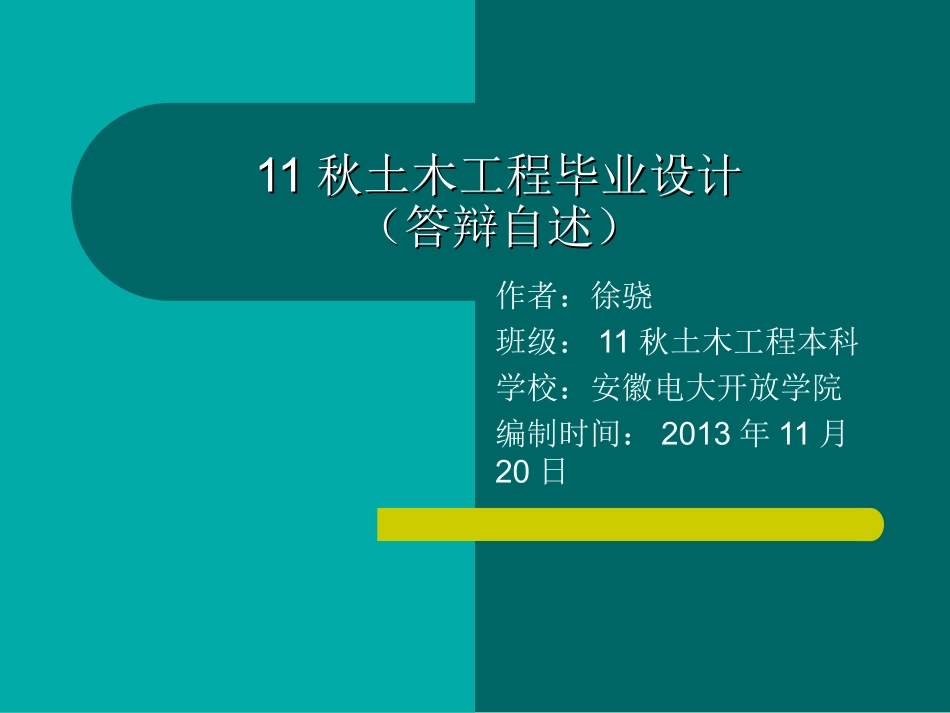 11 秋土木工程毕业设计
（答辩自述）

作者：徐骁
班级： 11 秋土木工程本科
学校：安徽电大开放学院
编制时间： 2013 年 11 月 20 日